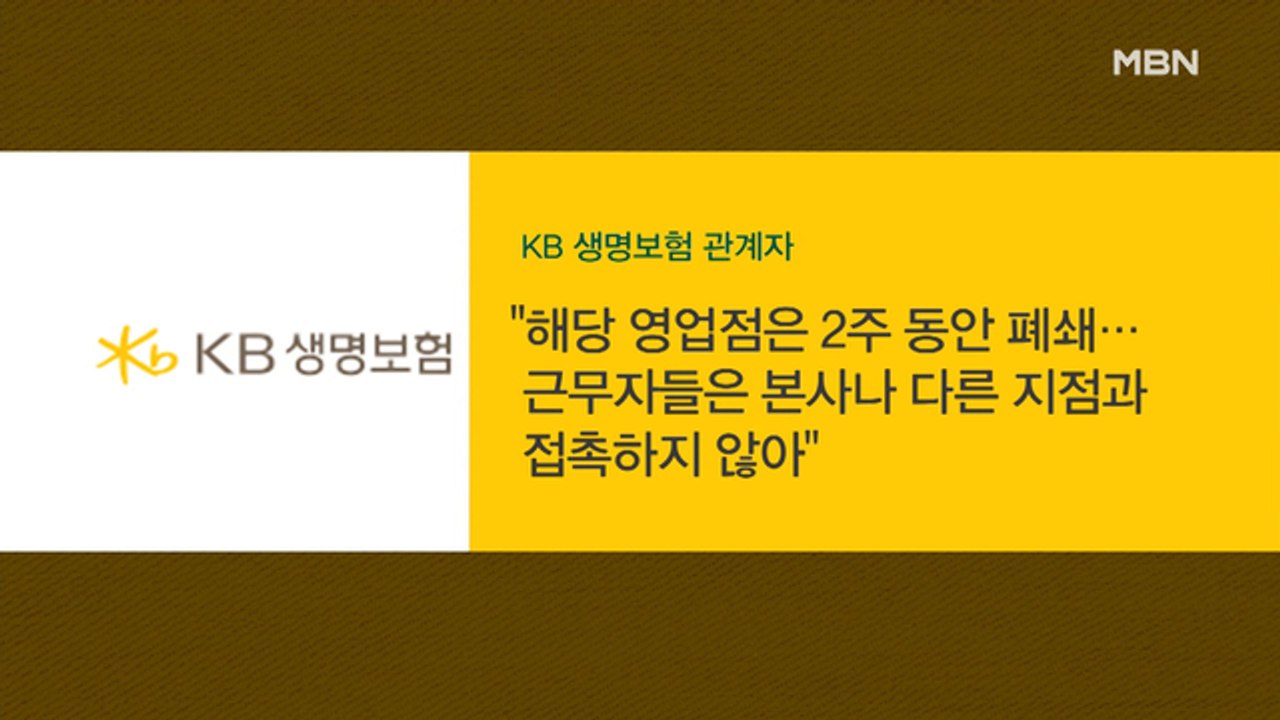 MBN

KB 생명보험

KB 생명보험 관계자

"해당 영업점은 2주 동안 폐쇄… 근무자들은 본사나 다른 지점과 접촉하지 않아"